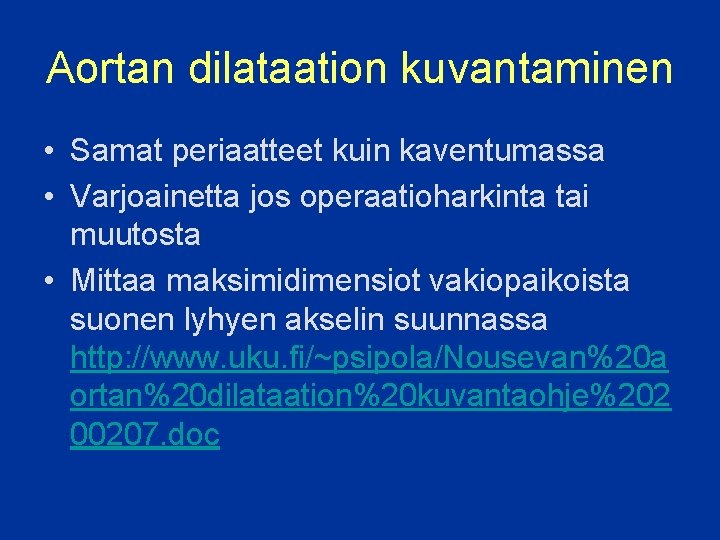 Aortan dilataation kuvantaminen

• Samat periaatteet kuin kaventumassa
• Varjoainetta jos operaatioharkinta tai muutosta
• Mittaa maksimidimensiot vakiopaikoista suonen lyhyen akselin suunnassa http://www.uku.fi/~psipola/Nousevan%20aortan%20dilataation%20kuvantaohje%20200207.doc